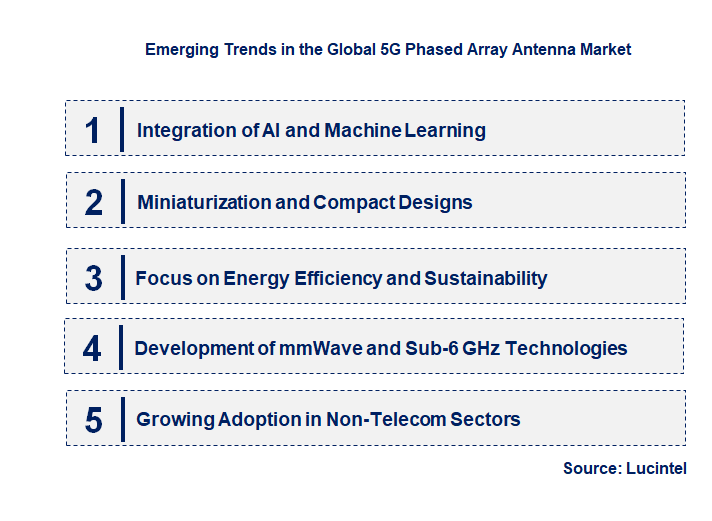 Emerging Trends in the Global 5G Phased Array Antenna Market

1 Integration of AI and Machine Learning

2 Miniaturization and Compact Designs

3 Focus on Energy Efficiency and Sustainability

4 Development of mmWave and Sub-6 GHz Technologies

5 Growing Adoption in Non-Telecom Sectors

Source: Lucintel